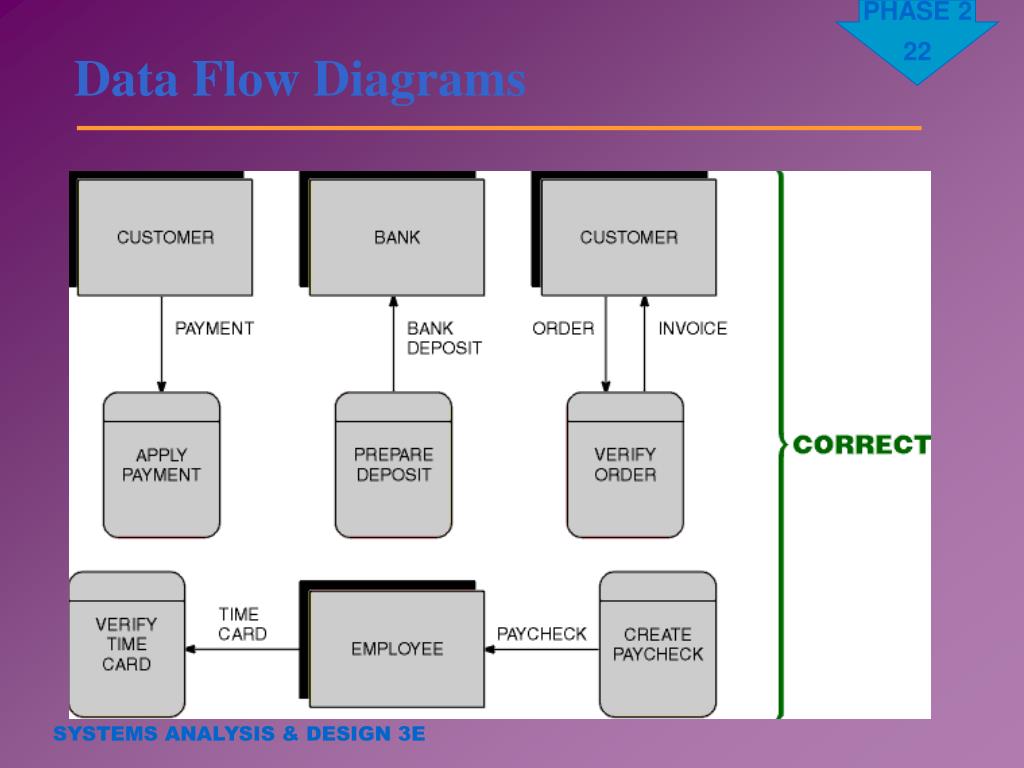 PHASE 2
22

Data Flow Diagrams

CUSTOMER

BANK

CUSTOMER

PAYMENT

BANK DEPOSIT

ORDER

INVOICE

APPLY PAYMENT

PREPARE DEPOSIT

VERIFY ORDER

CORRECT

VERIFY TIME CARD

TIME CARD

EMPLOYEE

PAYCHECK

CREATE PAYCHECK

SYSTEMS ANALYSIS & DESIGN 3E